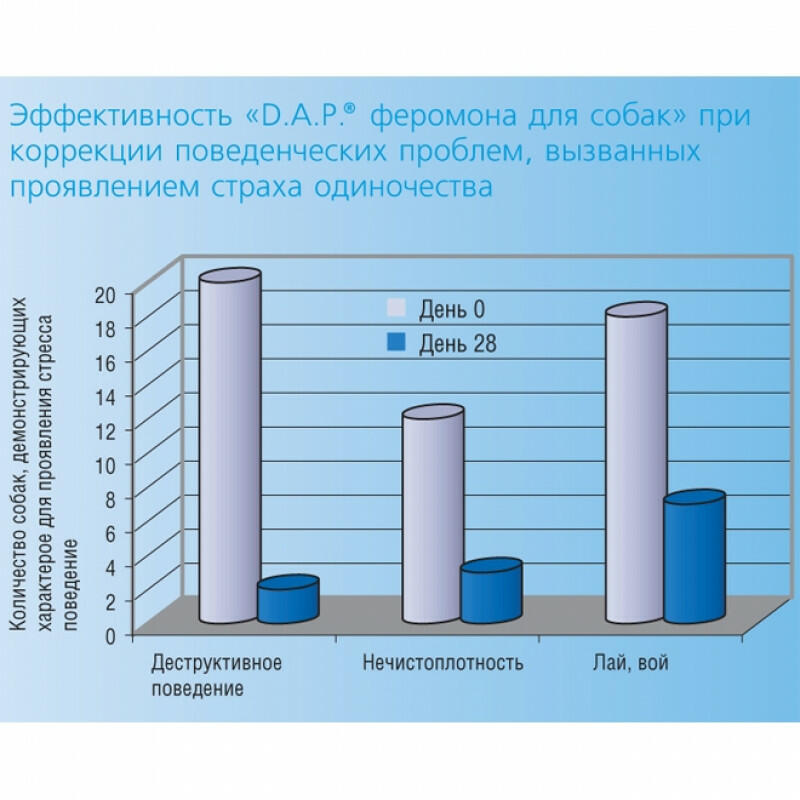 Эффективность «D.A.P.® феромона для собак» при коррекции поведенческих проблем, вызванных проявлением страха одиночества

Количество собак, демонстрирующих характерое для проявления стресса поведение

20
18
16
14
12
10
8
6
4
2
0

День 0
День 28

Деструктивное поведение
Нечистоплотность
Лай, вой